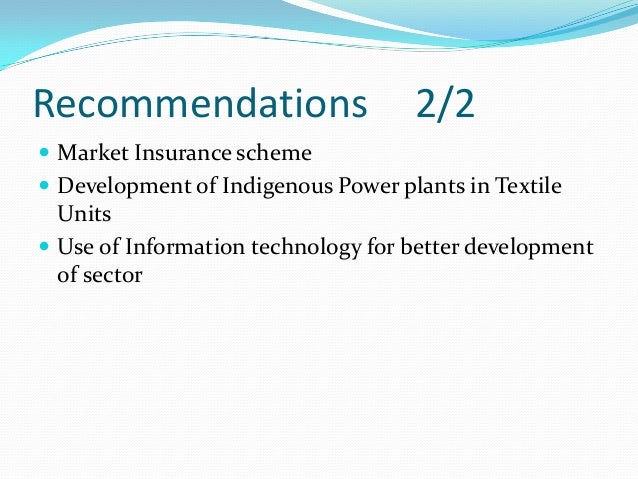 Recommendations 2/2

- Market Insurance scheme
- Development of Indigenous Power plants in Textile Units
- Use of Information technology for better development of sector